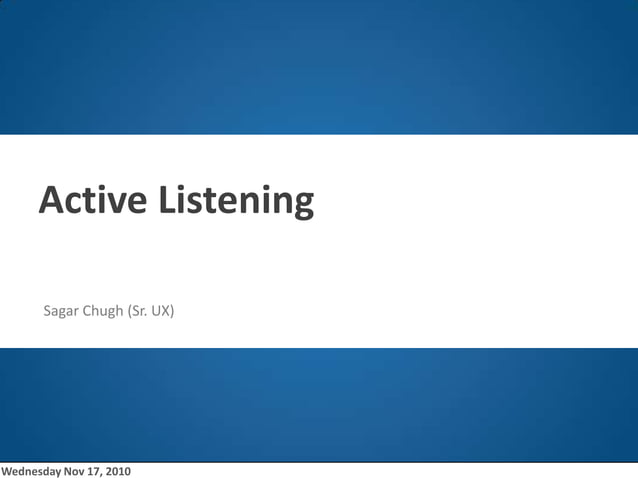 Active Listening

Sagar Chugh (Sr. UX)

Wednesday Nov 17, 2010